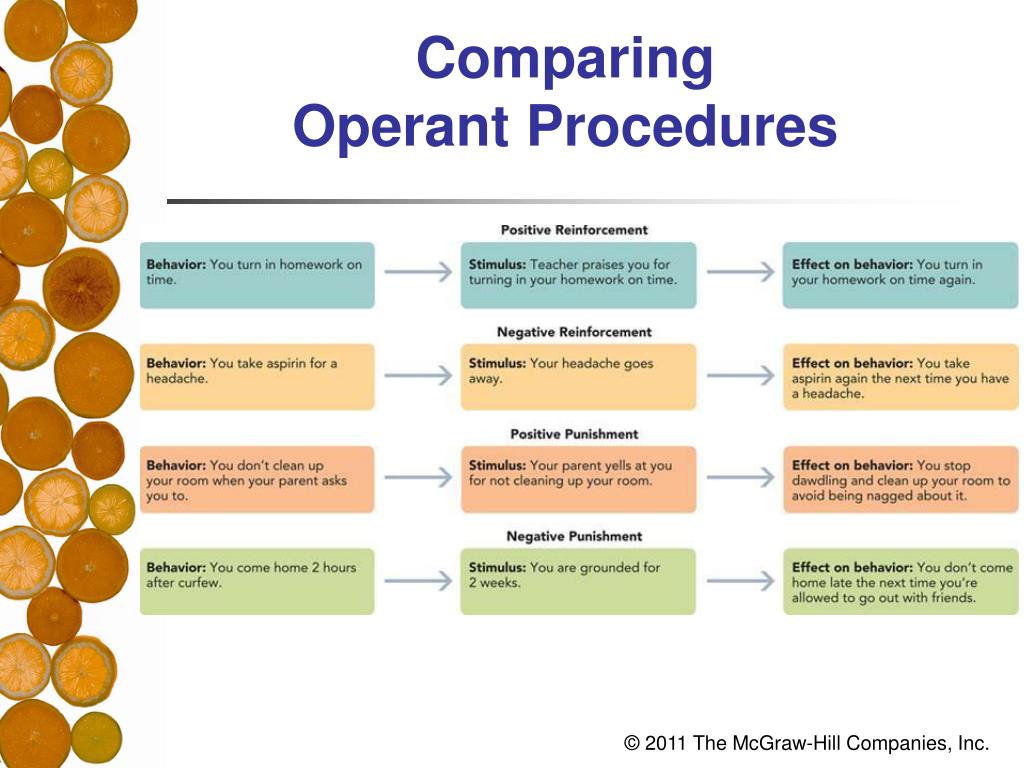 Comparing
Operant Procedures

Positive Reinforcement

Behavior: You turn in homework on time.

Stimulus: Teacher praises you for turning in your homework on time.

Effect on behavior: You turn in your homework on time again.

Negative Reinforcement

Behavior: You take aspirin for a headache.

Stimulus: Your headache goes away.

Effect on behavior: You take aspirin again the next time you have a headache.

Positive Punishment

Behavior: You don't clean up your room when your parent asks you to.

Stimulus: Your parent yells at you for not cleaning up your room.

Effect on behavior: You stop dawdling and clean up your room to avoid being nagged about it.

Negative Punishment

Behavior: You come home 2 hours after curfew.

Stimulus: You are grounded for 2 weeks.

Effect on behavior: You don't come home late the next time you're allowed to go out with friends.

© 2011 The McGraw-Hill Companies, Inc.